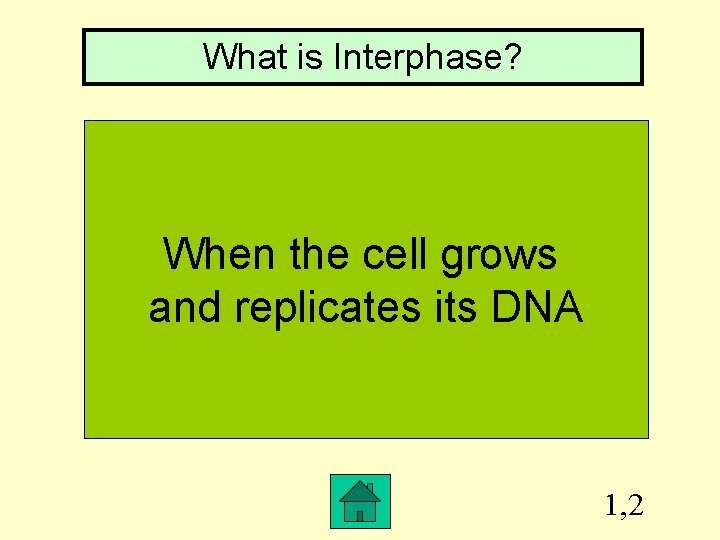 What is Interphase?

When the cell grows and replicates its DNA

1,2